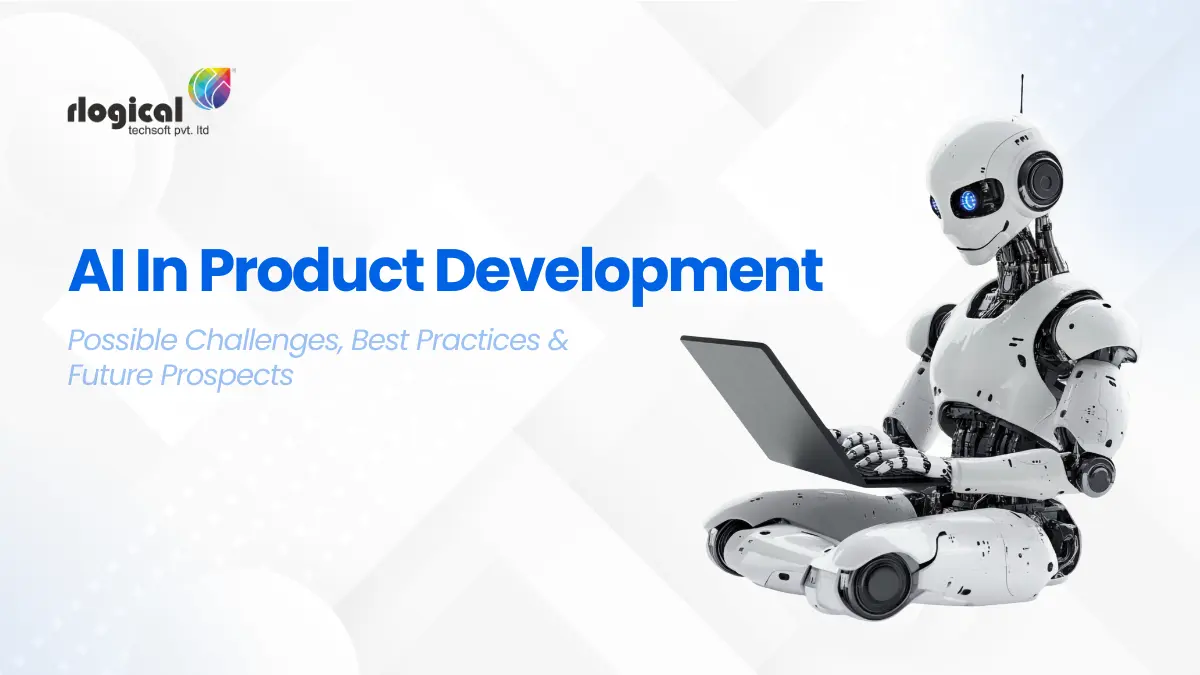 rlogical
techsoft pvt. ltd

AI In Product Development

Possible Challenges, Best Practices & Future Prospects